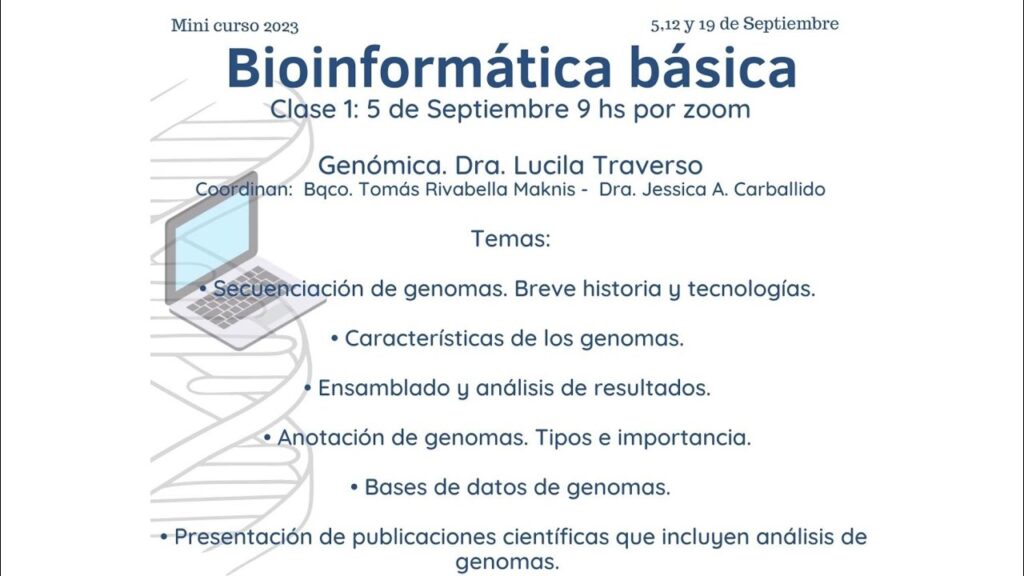 Mini curso 2023

5,12 y 19 de Septiembre

Bioinformática básica

Clase 1: 5 de Septiembre 9 hs por zoom

Genómica. Dra. Lucila Traverso

Coordinan: Bqco. Tomás Rivabella Maknis - Dra. Jessica A. Carballido

Temas:

• Secuenciación de genomas. Breve historia y tecnologías.

• Características de los genomas.

• Ensamblado y análisis de resultados.

• Anotación de genomas. Tipos e importancia.

• Bases de datos de genomas.

• Presentación de publicaciones científicas que incluyen análisis de genomas.